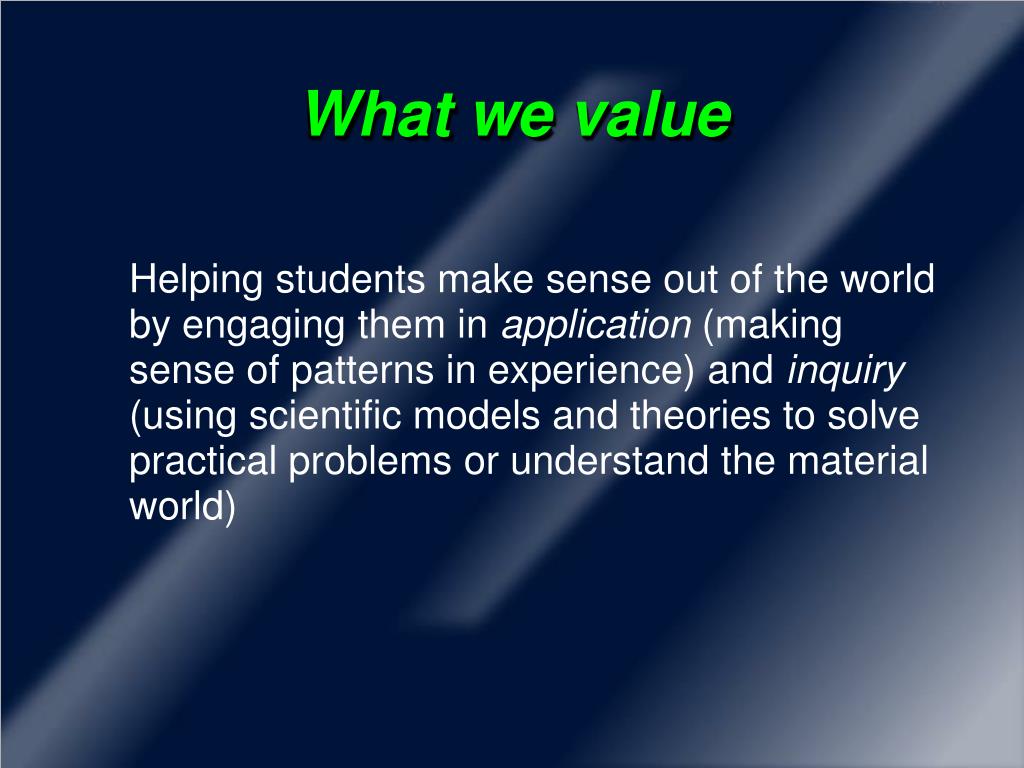 What we value

Helping students make sense out of the world by engaging them in application (making sense of patterns in experience) and inquiry (using scientific models and theories to solve practical problems or understand the material world)